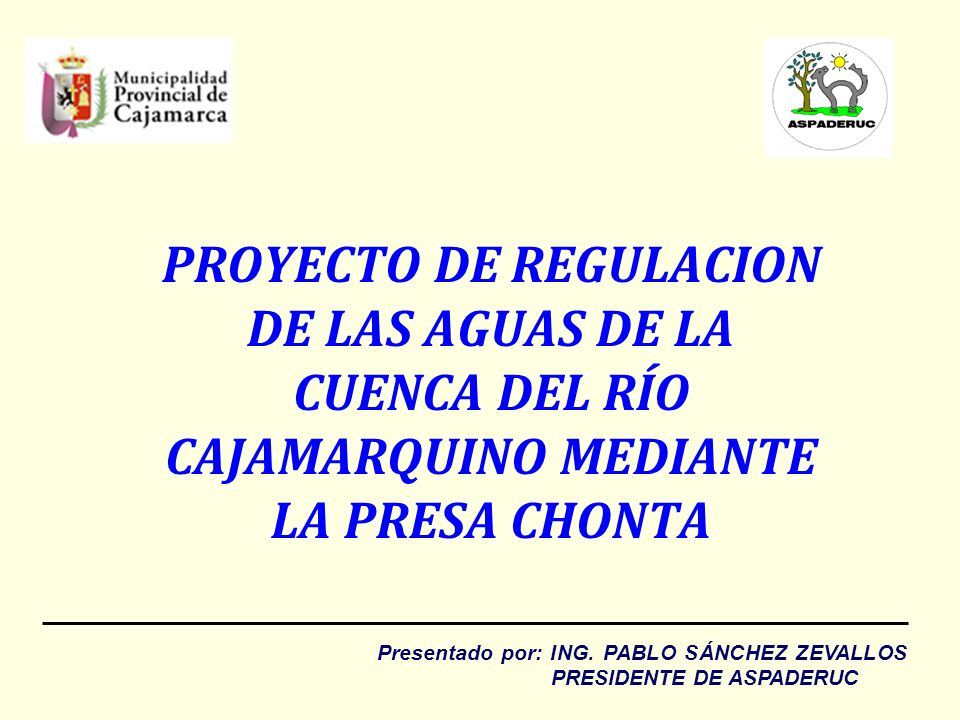 Municipalidad Provincial de Cajamarca

ASPADERUC

PROYECTO DE REGULACION DE LAS AGUAS DE LA CUENCA DEL RÍO CAJAMARQUINO MEDIANTE LA PRESA CHONTA

Presentado por: ING. PABLO SÁNCHEZ ZEVALLOS
PRESIDENTE DE ASPADERUC